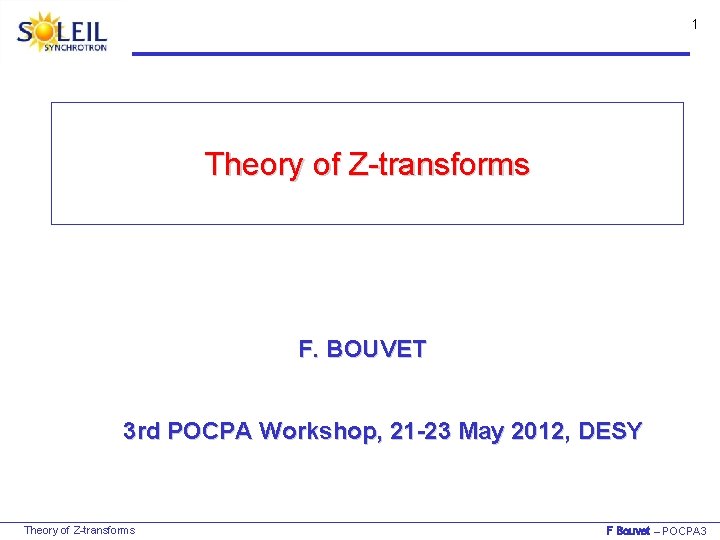 SOLEIL
SYNCHROTRON

1

Theory of Z-transforms

F. BOUVET

3rd POCPA Workshop, 21-23 May 2012, DESY

Theory of Z-transforms

F Bouvet – POCPA3